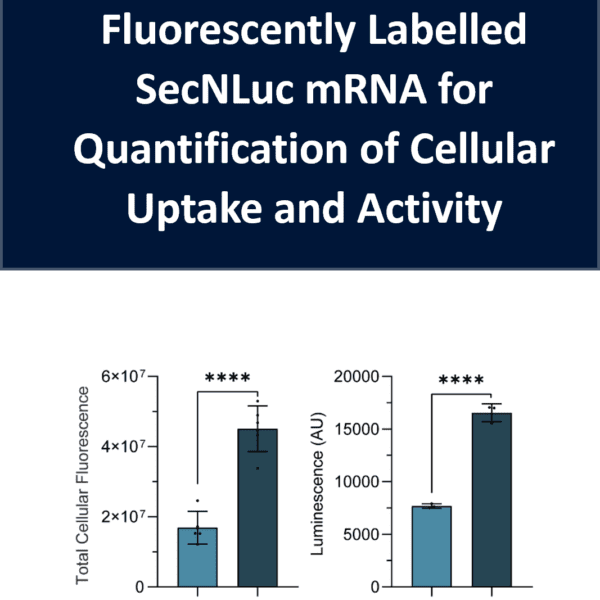 Fluorescently Labelled SecNLuc mRNA for Quantification of Cellular Uptake and Activity

Total Cellular Fluorescence

$6\times10^7$

$4\times10^7$

$2\times10^7$

0

****

Luminescence (AU)

20000

15000

10000

5000

0

****